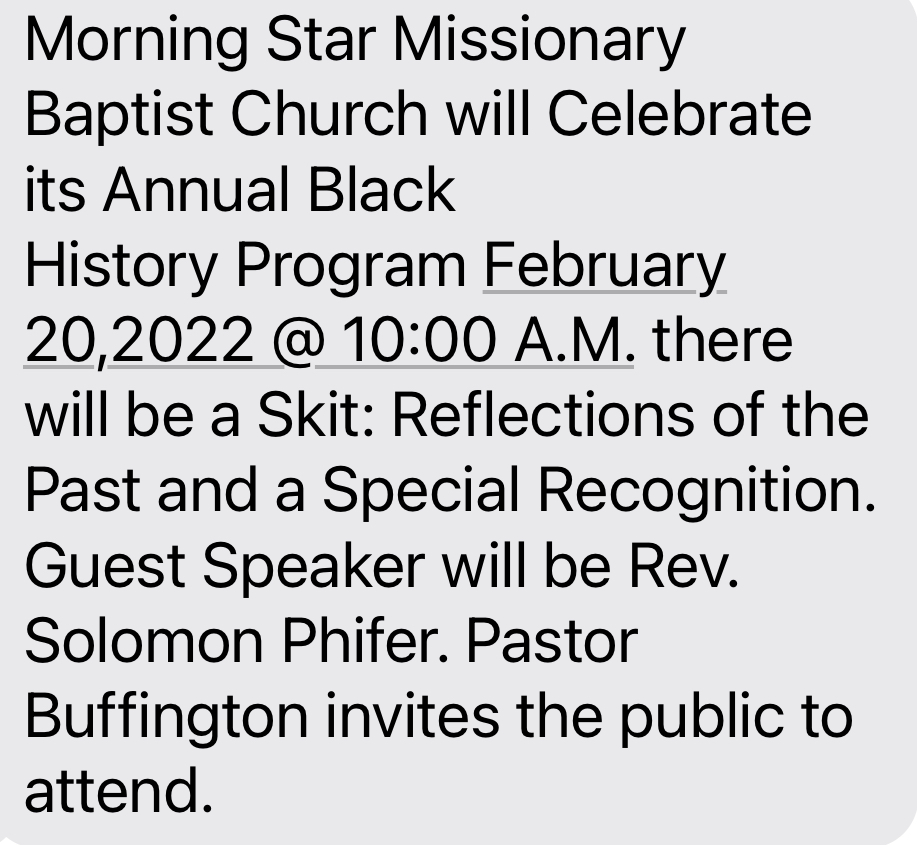 Morning Star Missionary Baptist Church will Celebrate its Annual Black
History Program February 20,2022 @ 10:00 A.M. there will be a Skit: Reflections of the Past and a Special Recognition. Guest Speaker will be Rev. Solomon Phifer. Pastor Buffington invites the public to attend.